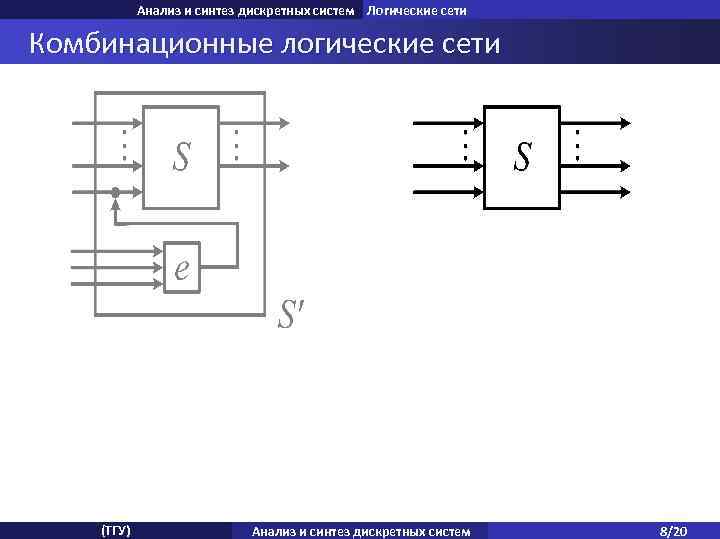 Анализ и синтез дискретных систем Логические сети

Комбинационные логические сети

$S$

$e$

$S'$

$S$

(ТГУ) Анализ и синтез дискретных систем 8/20